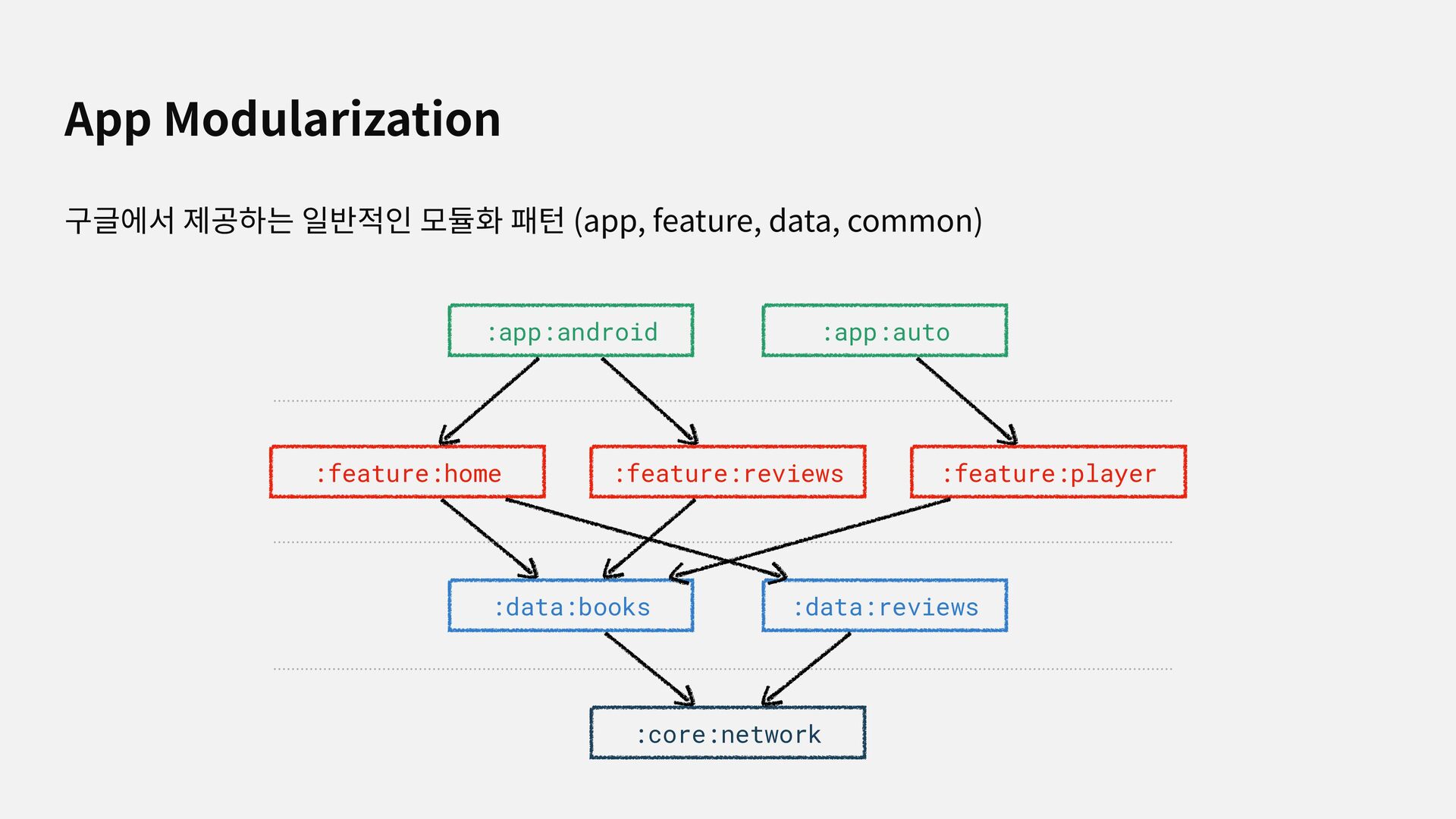 App Modularization

구글에서 제공하는 일반적인 모듈화 패턴 (app, feature, data, common)

:app:android

:app:auto

:feature:home

:feature:reviews

:feature:player

:data:books

:data:reviews

:core:network